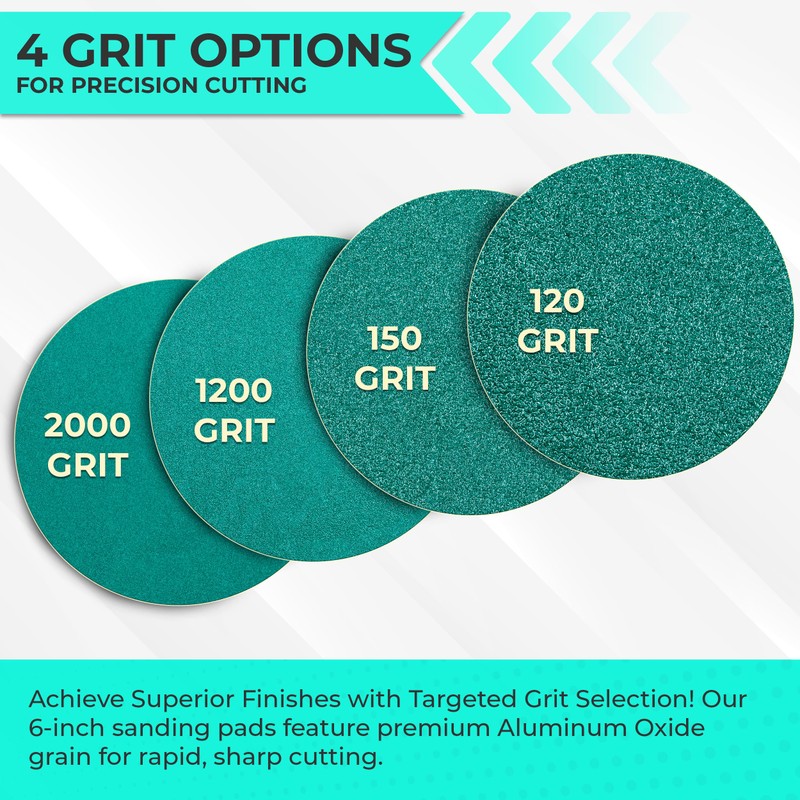 4 GRIT OPTIONS
FOR PRECISION CUTTING

2000 GRIT

1200 GRIT

150 GRIT

120 GRIT

Achieve Superior Finishes with Targeted Grit Selection! Our 6-inch sanding pads feature premium Aluminum Oxide grain for rapid, sharp cutting.